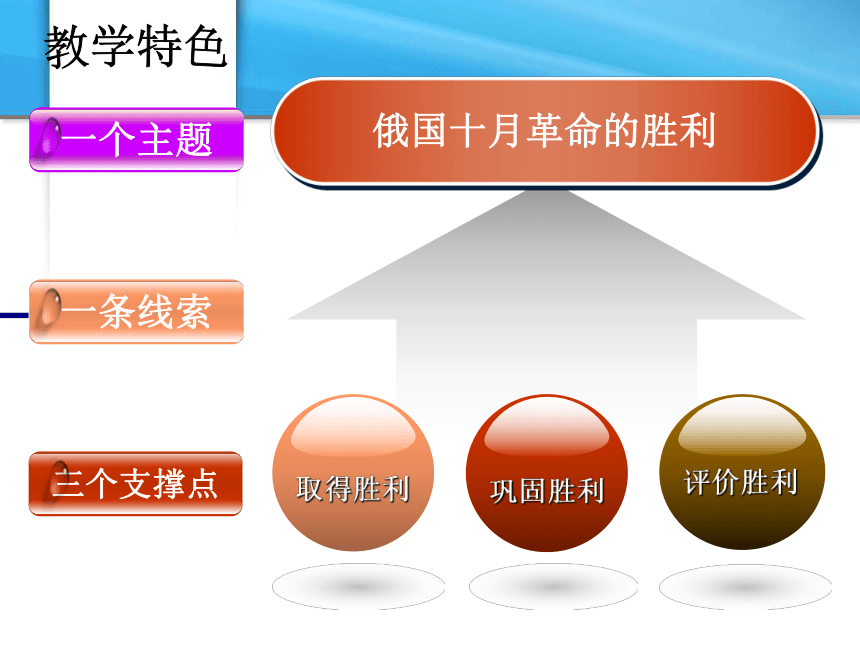 教学特色

一个主题

俄国十月革命的胜利

一条线索

三个支撑点

取得胜利

巩固胜利

评价胜利